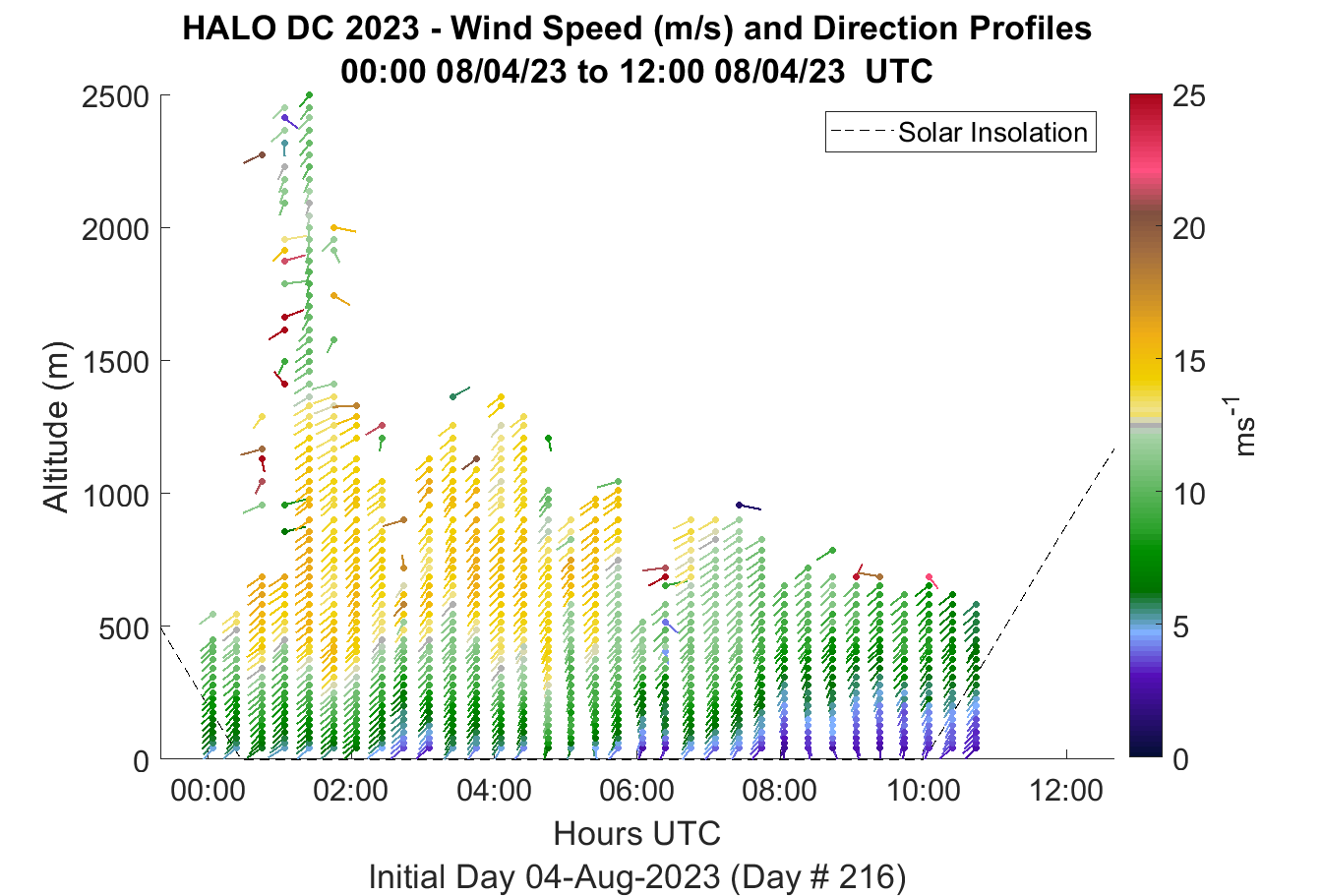 HALO DC 2023 - Wind Speed (m/s) and Direction Profiles
00:00 08/04/23 to 12:00 08/04/23 UTC

Solar Insolation

Altitude (m)

2500
2000
1500
1000
500
0

00:00
02:00
04:00
06:00
08:00
10:00
12:00

Hours UTC

Initial Day 04-Aug-2023 (Day # 216)

25
20
15
10
5
0

$ms^{-1}$